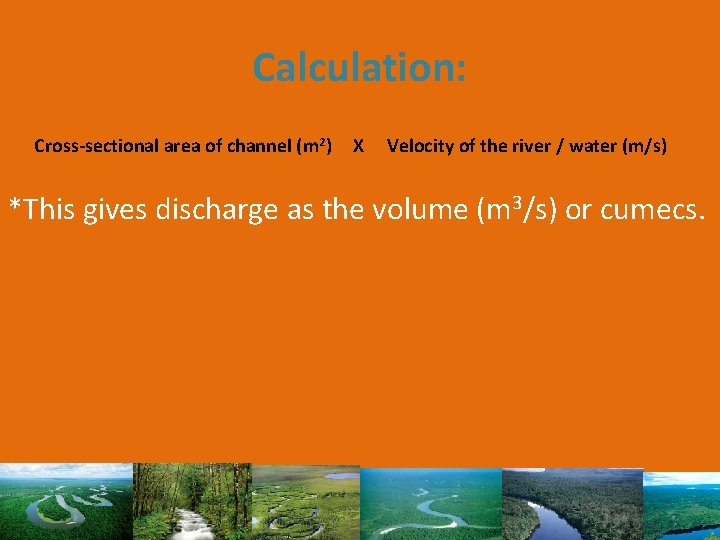 Calculation:

Cross-sectional area of channel ($m^2$) X Velocity of the river / water (m/s)

*This gives discharge as the volume ($m^3$/s) or cumecs.